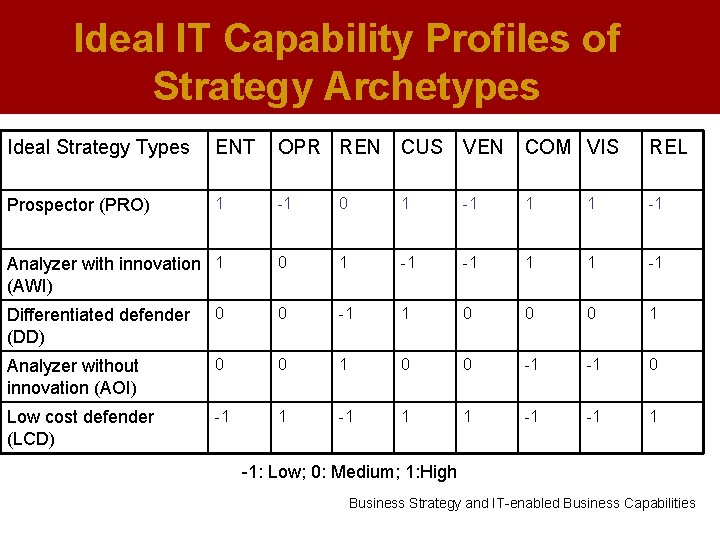 Ideal IT Capability Profiles of Strategy Archetypes

| Ideal Strategy Types | ENT | OPR | REN | CUS | VEN | COM | VIS | REL |
|---|---|---|---|---|---|---|---|---|
| Prospector (PRO) | 1 | -1 | 0 | 1 | -1 | 1 | 1 | -1 |
| Analyzer with innovation (AWI) | 1 | 0 | 1 | -1 | -1 | 1 | 1 | -1 |
| Differentiated defender (DD) | 0 | 0 | -1 | 1 | 0 | 0 | 0 | 1 |
| Analyzer without innovation (AOI) | 0 | 0 | 1 | 0 | 0 | -1 | -1 | 0 |
| Low cost defender (LCD) | -1 | 1 | -1 | 1 | 1 | -1 | -1 | 1 |

-1: Low; 0: Medium; 1:High

Business Strategy and IT-enabled Business Capabilities